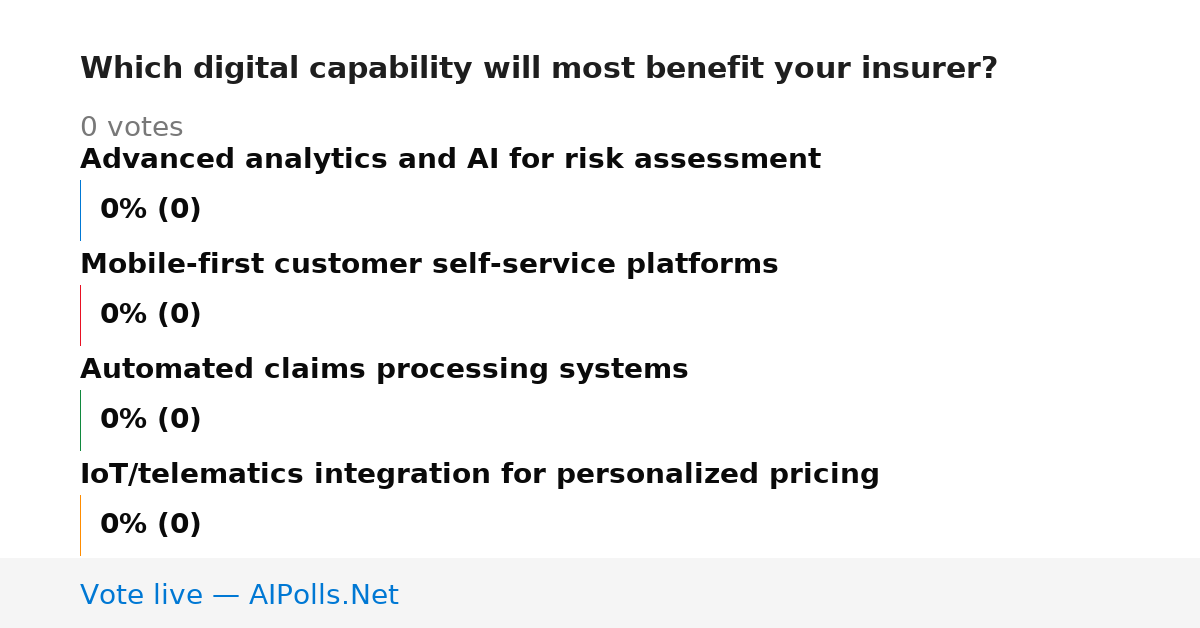 Which digital capability will most benefit your insurer?

0 votes

Advanced analytics and AI for risk assessment

0% (0)

Mobile-first customer self-service platforms

0% (0)

Automated claims processing systems

0% (0)

IoT/telematics integration for personalized pricing

0% (0)

Vote live — AIPolls.Net